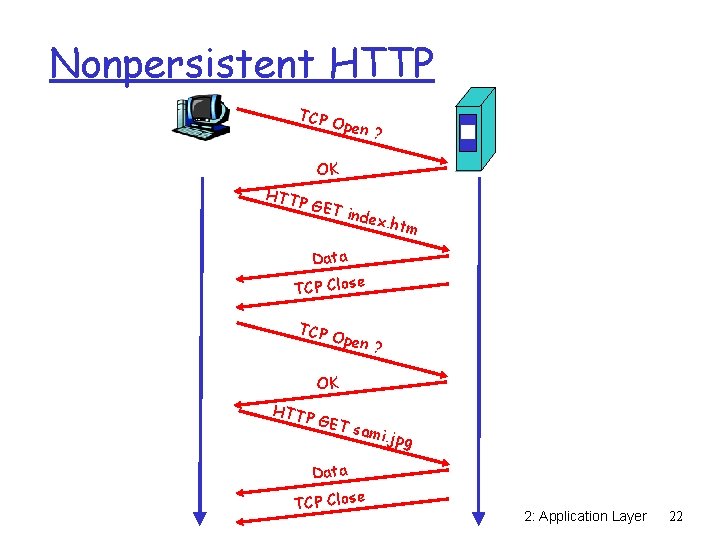 Nonpersistent HTTP

TCP Open ?

OK

HTTP GET index.htm

Data

TCP Close

TCP Open ?

OK

HTTP GET sami.jpg

Data

TCP Close

2: Application Layer 22